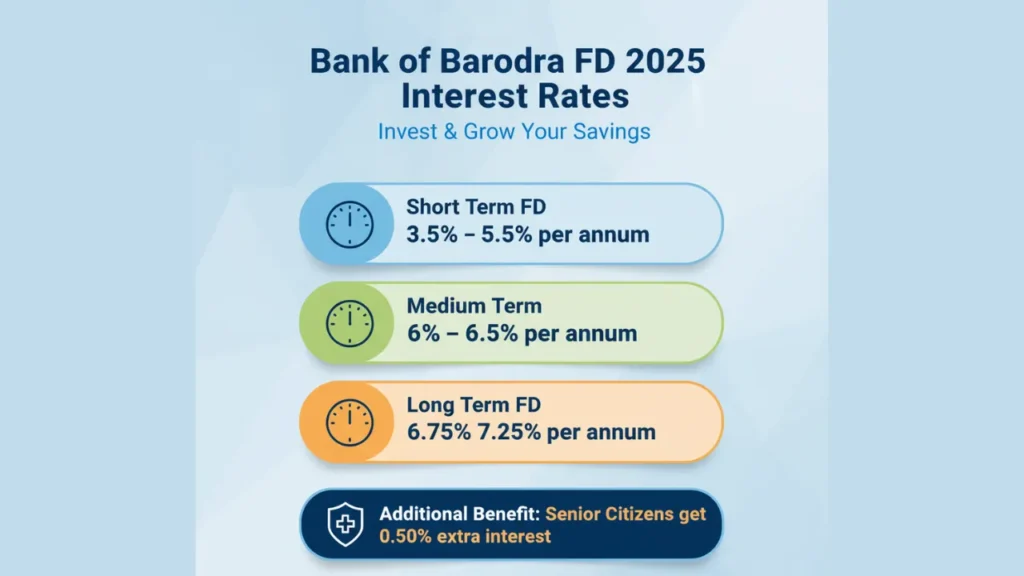 Bank of Barodra FD 2025 Interest Rates
Invest & Grow Your Savings

Short Term FD
3.5% – 5.5% per annum

Medium Term
6% – 6.5% per annum

Long Term FD
6.75% 7.25% per annum

Additional Benefit: Senior Citizens get 0.50% extra interest